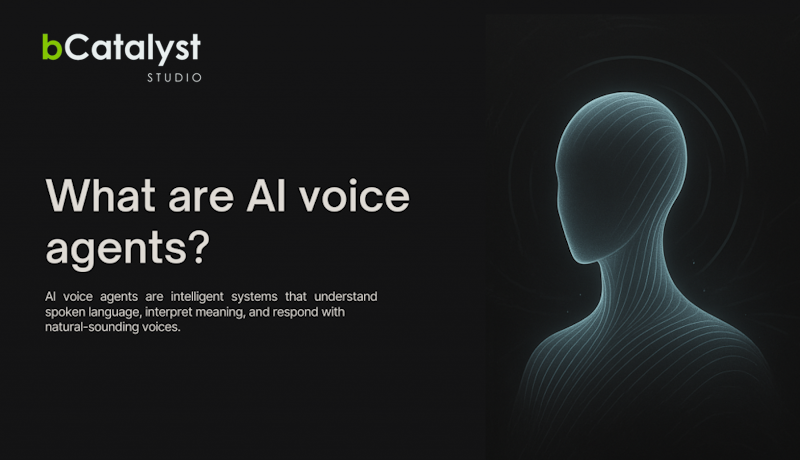 bCatalyst
STUDIO

What are AI voice agents?

AI voice agents are intelligent systems that understand spoken language, interpret meaning, and respond with natural-sounding voices.